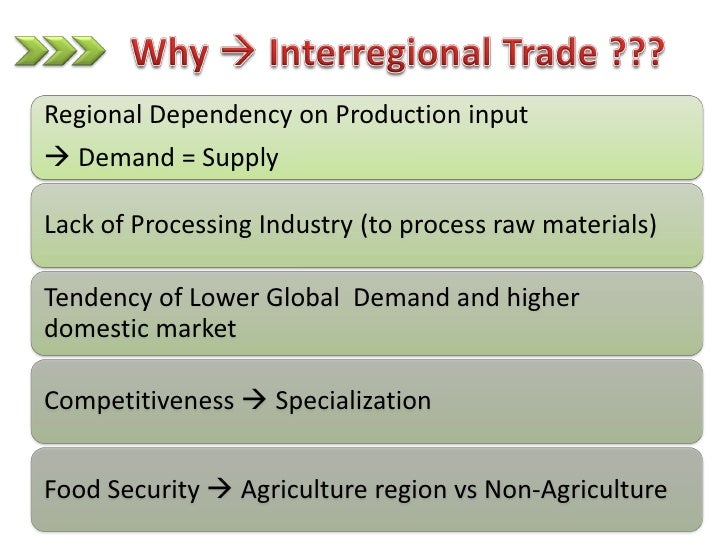 Why → Interregional Trade ???

Regional Dependency on Production input

→ Demand = Supply

Lack of Processing Industry (to process raw materials)

Tendency of Lower Global Demand and higher domestic market

Competitiveness → Specialization

Food Security → Agriculture region vs Non-Agriculture